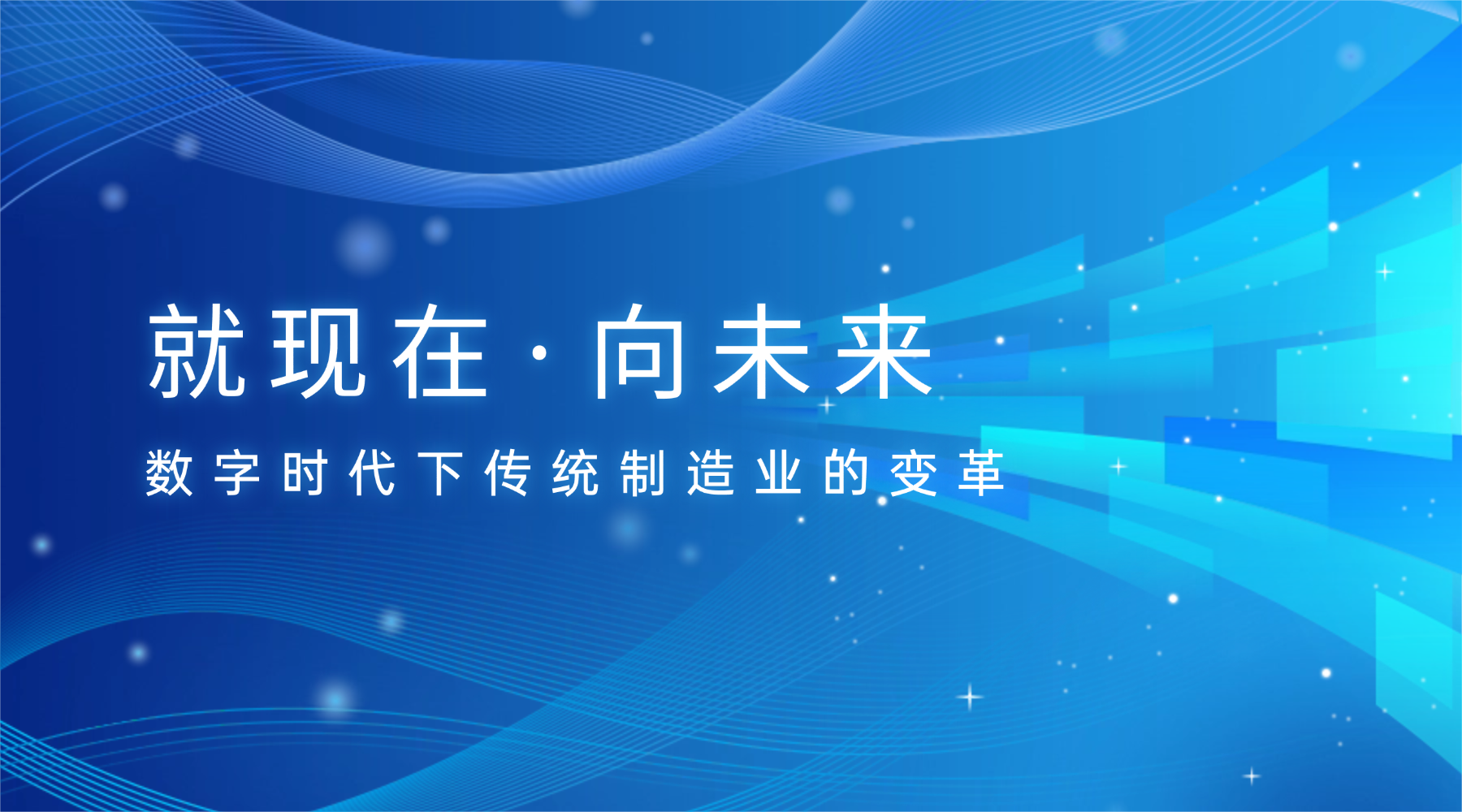 就现在·向未来

数字时代下传统制造业的变革